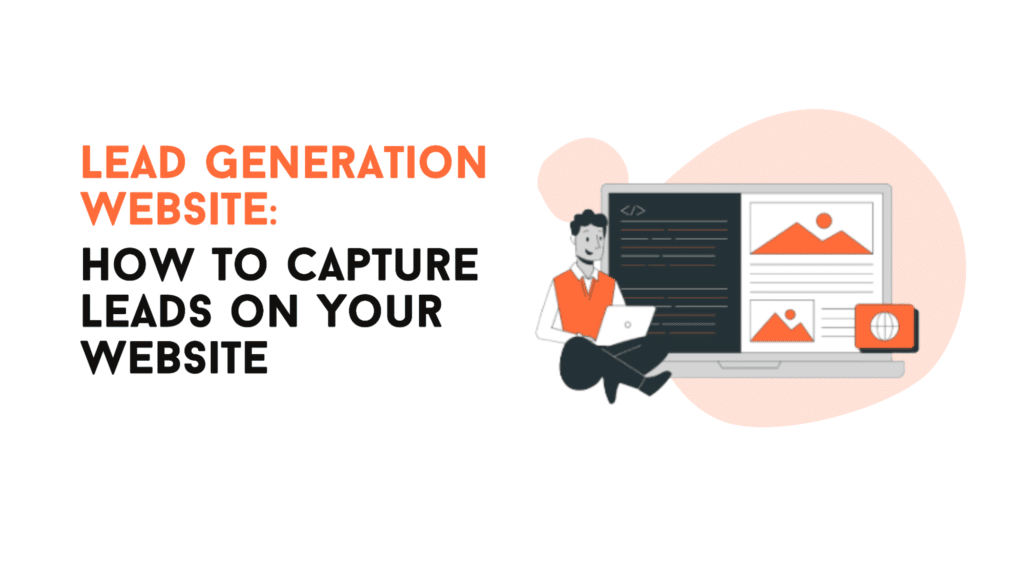 LEAD GENERATION WEBSITE:

HOW TO CAPTURE LEADS ON YOUR WEBSITE

</>